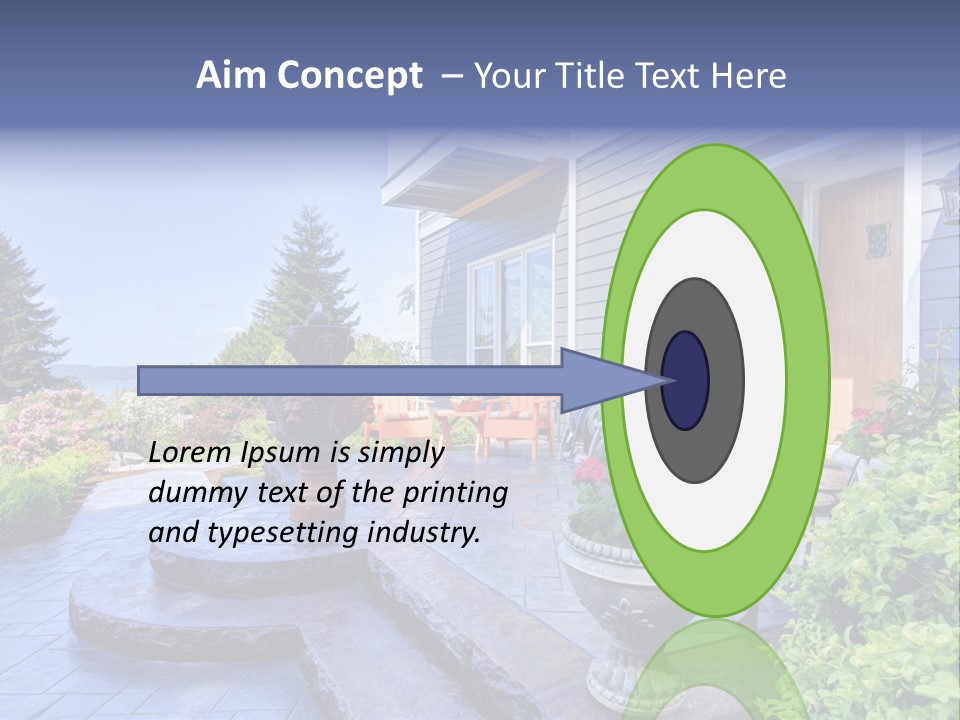 Aim Concept – Your Title Text Here

Lorem Ipsum is simply dummy text of the printing and typesetting industry.